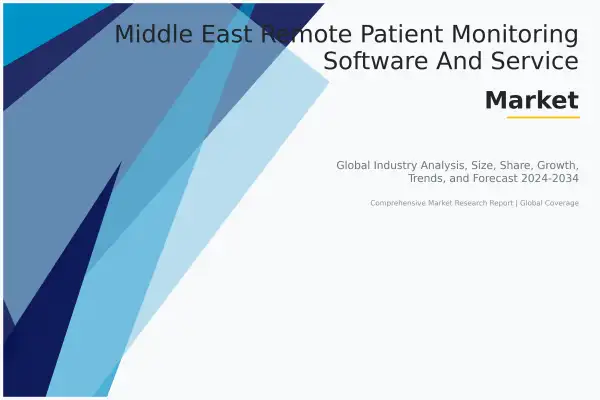 Middle East Remote Patient Monitoring Software And Service

Market

Global Industry Analysis, Size, Share, Growth, Trends, and Forecast 2024-2034

Comprehensive Market Research Report | Global Coverage